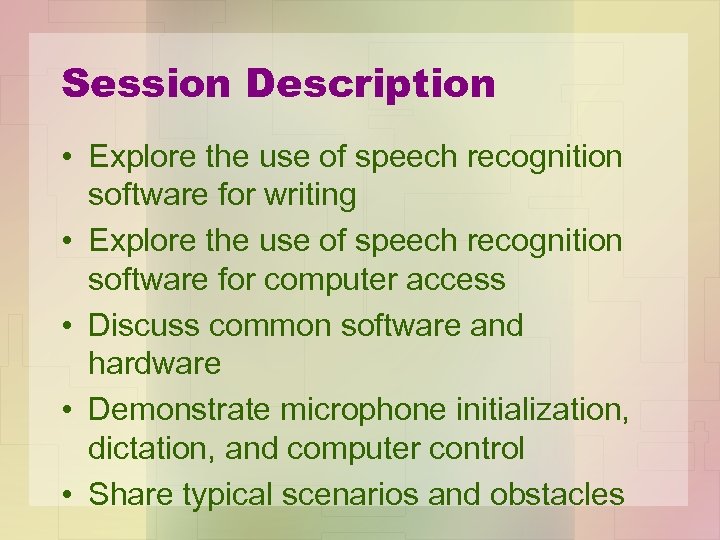 Session Description

• Explore the use of speech recognition software for writing
• Explore the use of speech recognition software for computer access
• Discuss common software and hardware
• Demonstrate microphone initialization, dictation, and computer control
• Share typical scenarios and obstacles